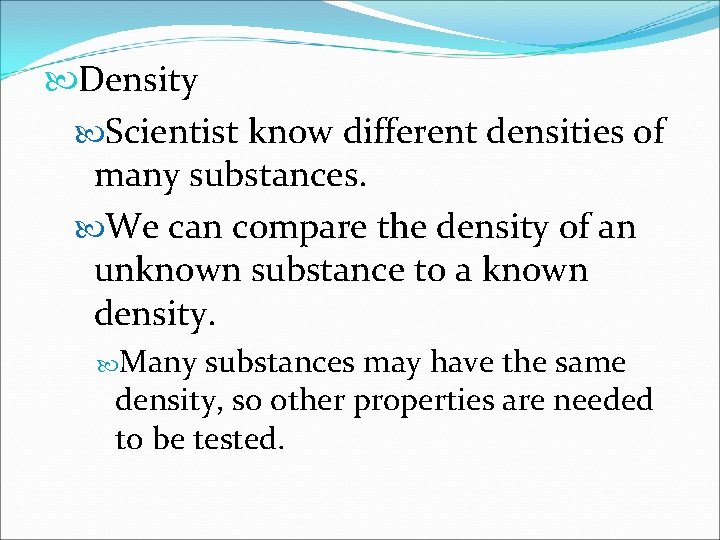 Density

Scientist know different densities of many substances.

We can compare the density of an unknown substance to a known density.

Many substances may have the same density, so other properties are needed to be tested.